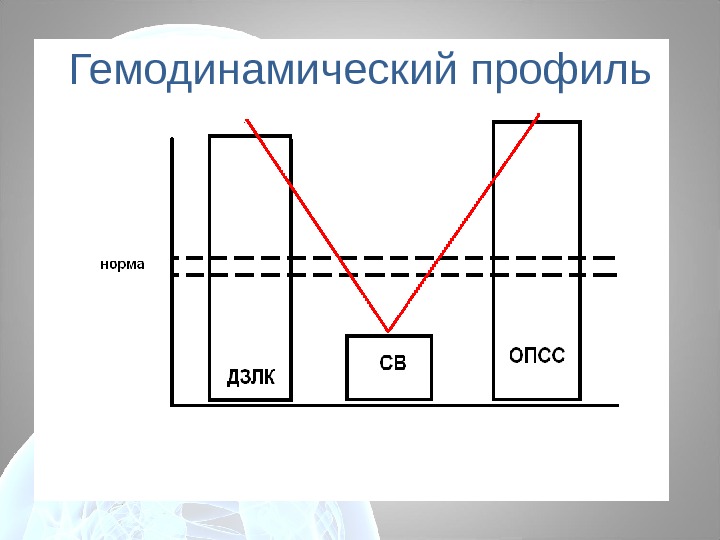 Гемодинамический профиль

норма

ДЗЛК

СВ

ОПСС